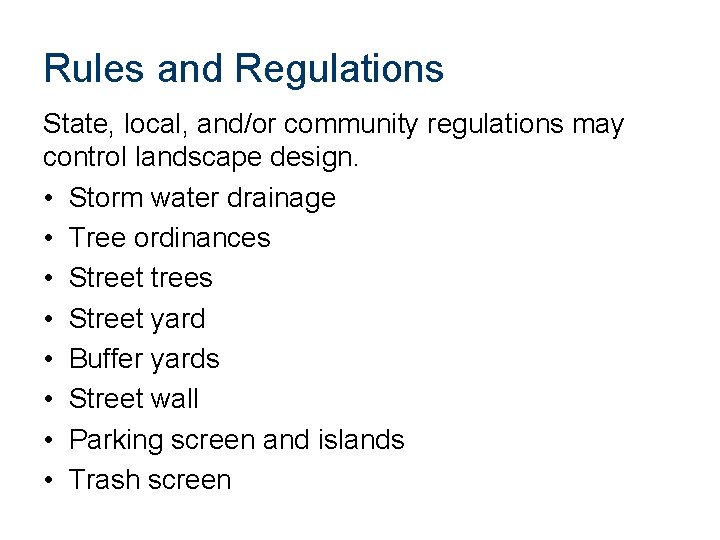 Rules and Regulations

State, local, and/or community regulations may control landscape design.

• Storm water drainage
• Tree ordinances
• Street trees
• Street yard
• Buffer yards
• Street wall
• Parking screen and islands
• Trash screen